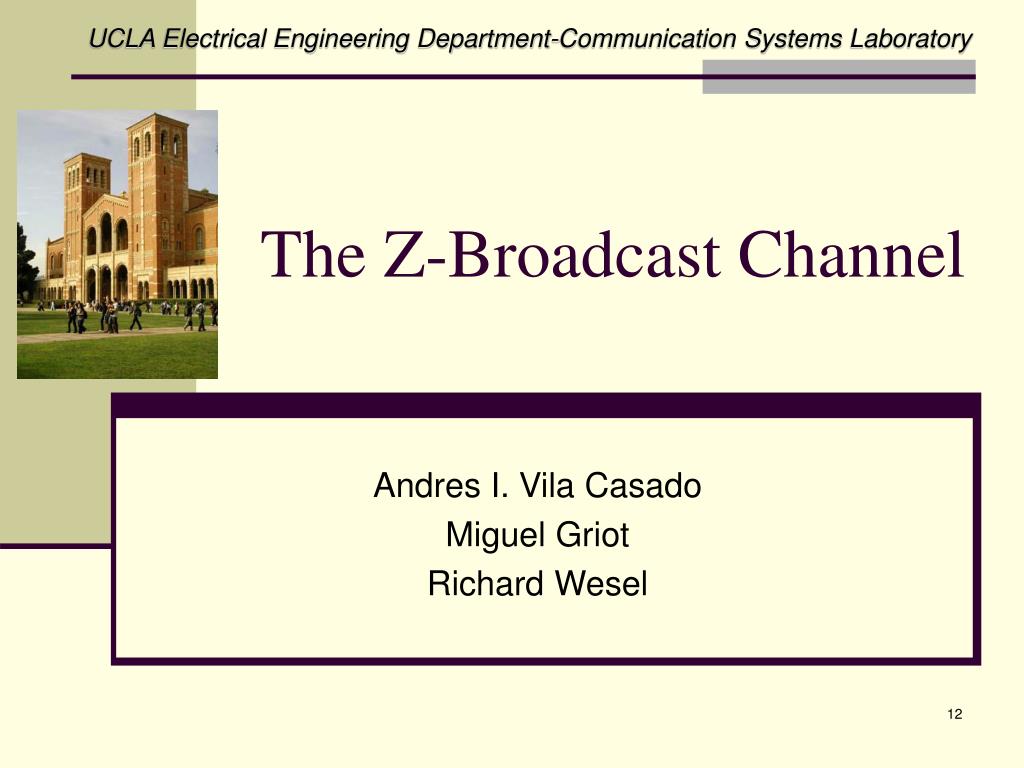 UCLA Electrical Engineering Department-Communication Systems Laboratory

The Z-Broadcast Channel

Andres I. Vila Casado
Miguel Griot
Richard Wesel

12